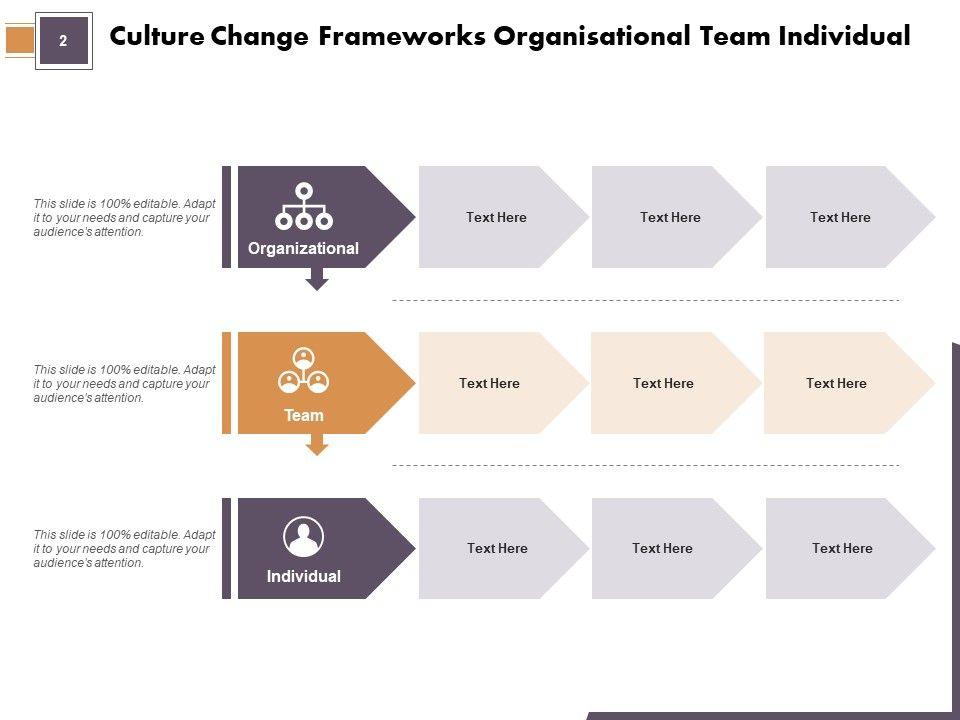 2

Culture Change Frameworks Organisational Team Individual

This slide is 100% editable. Adapt it to your needs and capture your audience's attention.

Organizational

Text Here

Text Here

Text Here

This slide is 100% editable. Adapt it to your needs and capture your audience's attention.

Team

Text Here

Text Here

Text Here

This slide is 100% editable. Adapt it to your needs and capture your audience's attention.

Individual

Text Here

Text Here

Text Here